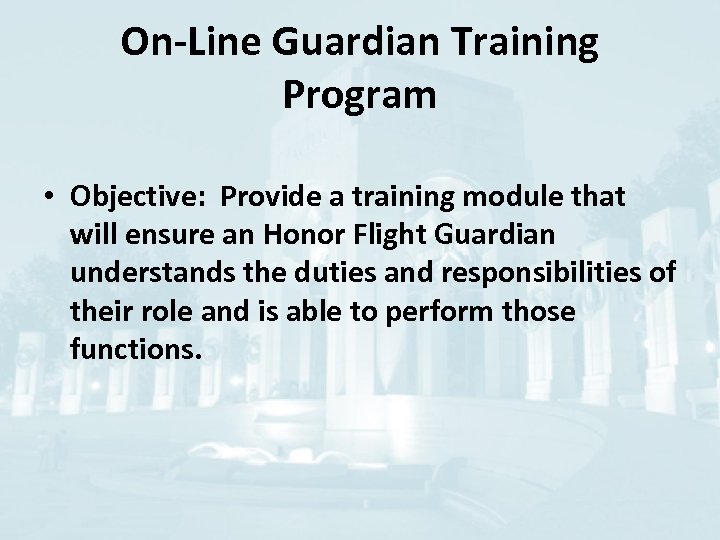 On-Line Guardian Training Program

• Objective: Provide a training module that will ensure an Honor Flight Guardian understands the duties and responsibilities of their role and is able to perform those functions.